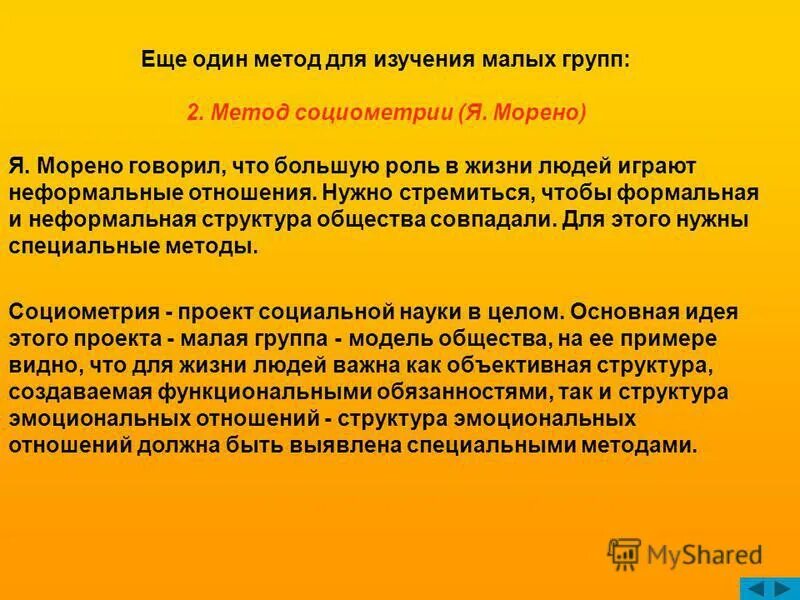 Еще один метод для изучения малых групп:

2. Метод социометрии (Я. Морено)

Я. Морено говорил, что большую роль в жизни людей играют неформальные отношения. Нужно стремиться, чтобы формальная и неформальная структура общества совпадали. Для этого нужны специальные методы.

Социометрия - проект социальной науки в целом. Основная идея этого проекта - малая группа - модель общества, на ее примере видно, что для жизни людей важна как объективная структура, создаваемая функциональными обязанностями, так и структура эмоциональных отношений - структура эмоциональных отношений должна быть выявлена специальными методами.

MyShared